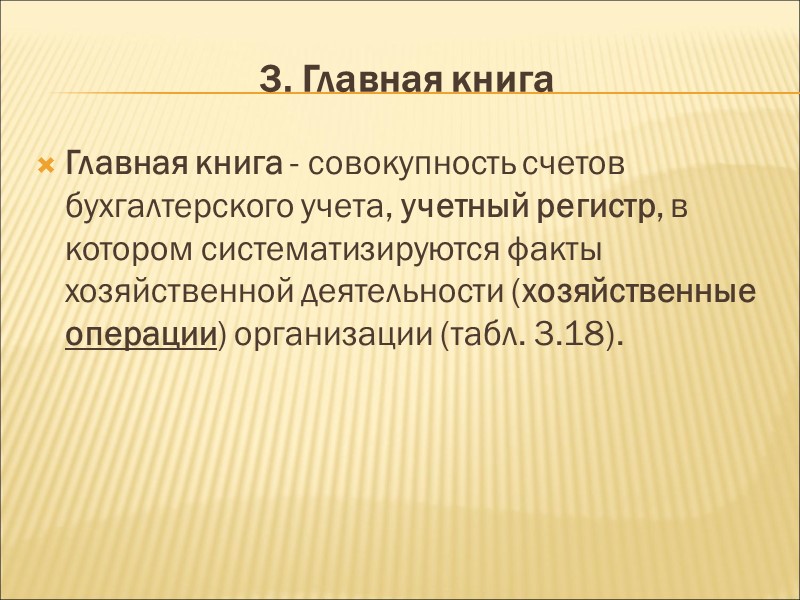 3. Главная книга

Главная книга - совокупность счетов бухгалтерского учета, учетный регистр, в котором систематизируются факты хозяйственной деятельности (хозяйственные операции) организации (табл. 3.18).